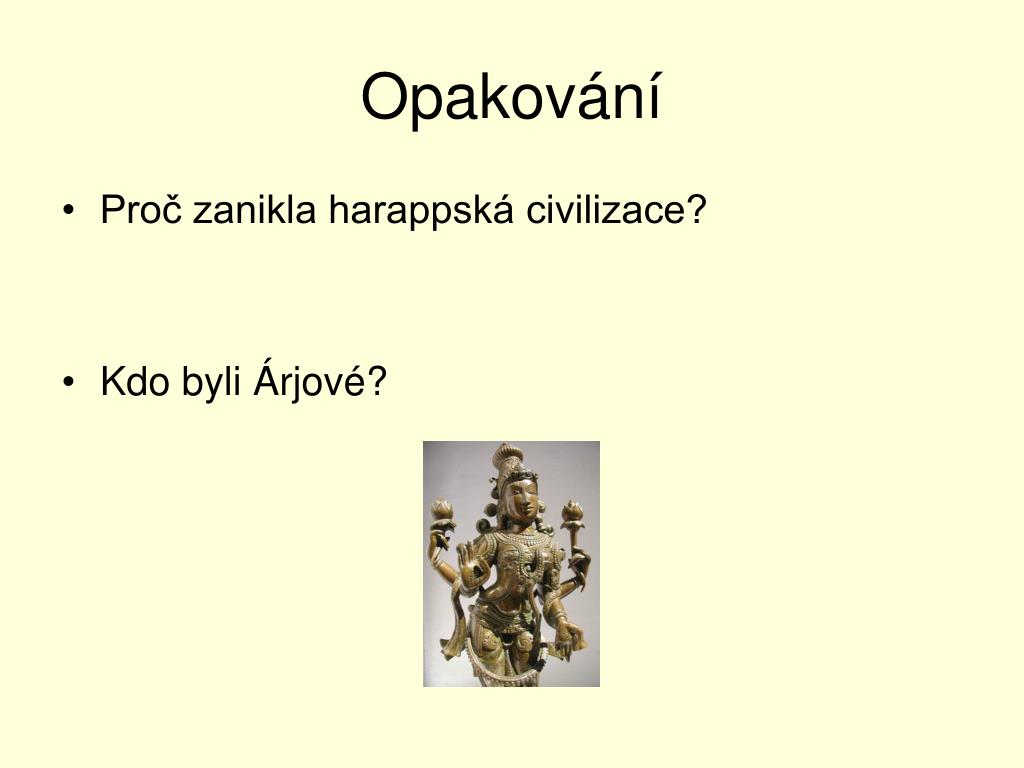 Opakování

• Proč zanikla harappská civilizace?

• Kdo byli Árjové?